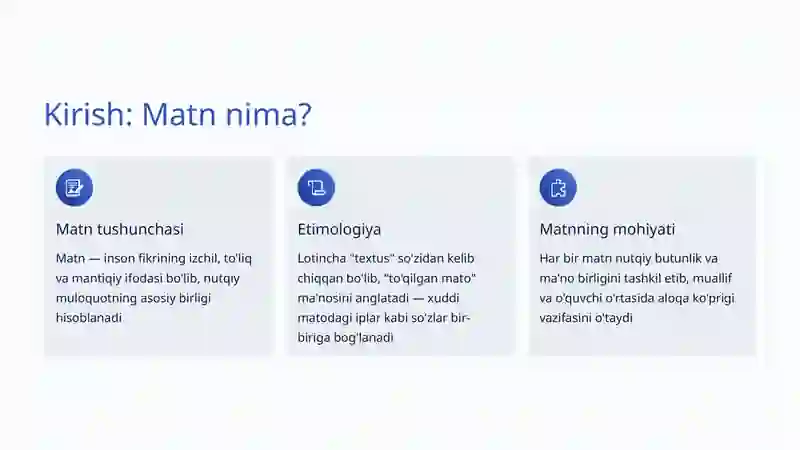 Kirish: Matn nima?

Matn tushunchasi

Matn — inson fikrining izchil, to'liq va mantiqiy ifodasi bo'lib, nutqiy muloqotning asosiy birligi hisoblanadi

Etimologiya

Lotincha "textus" so'zidan kelib chiqqan bo'lib, "to'qilgan mato" ma'nosini anglatadi — xuddi matodagi iplar kabi so'zlar bir-biriga bog'lanadi

Matnning mohiyati

Har bir matn nutqiy butunlik va ma'no birligini tashkil etib, muallif va o'quvchi o'rtasida aloqa ko'prigi vazifasini o'taydi